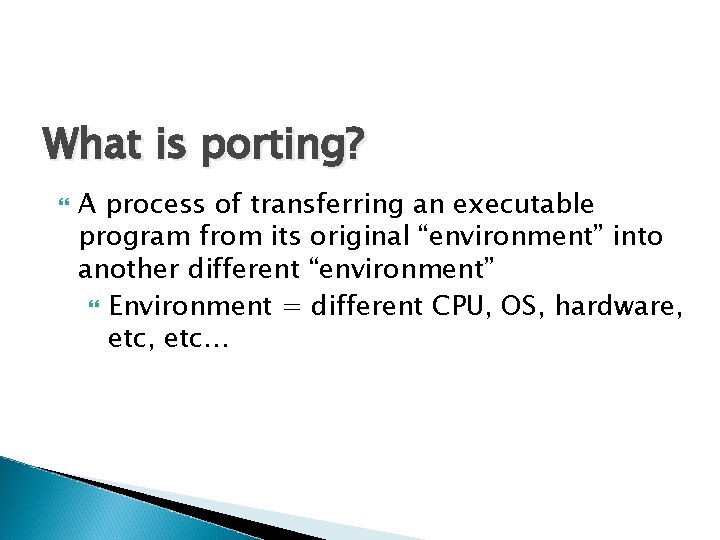 What is porting?

A process of transferring an executable program from its original “environment” into another different “environment”

Environment = different CPU, OS, hardware, etc, etc…